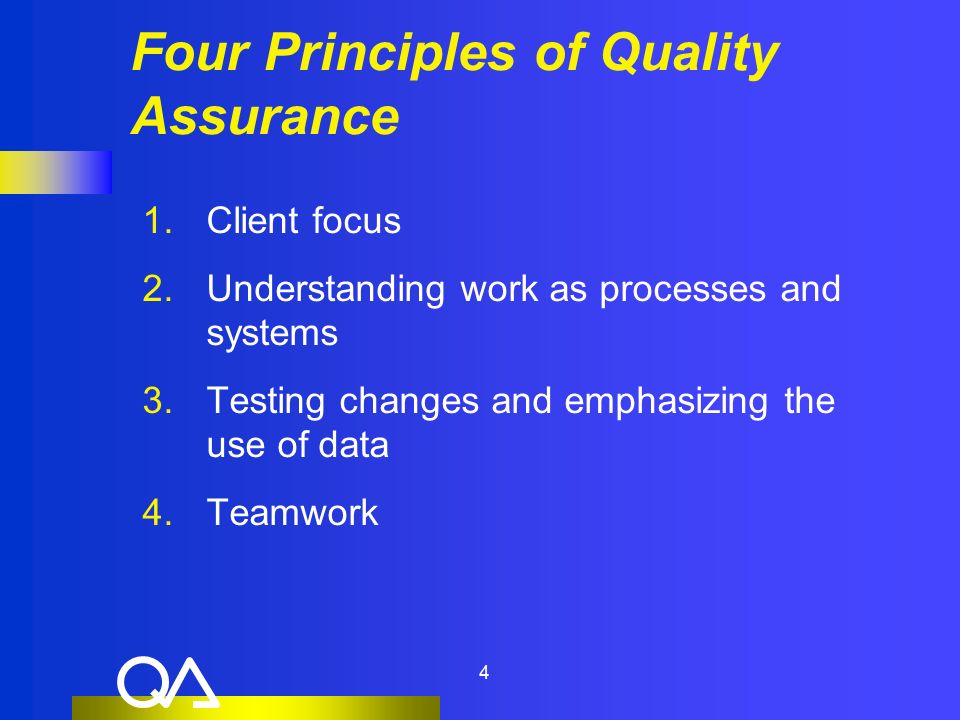 Four Principles of Quality Assurance

1. Client focus
2. Understanding work as processes and systems
3. Testing changes and emphasizing the use of data
4. Teamwork

QA

4